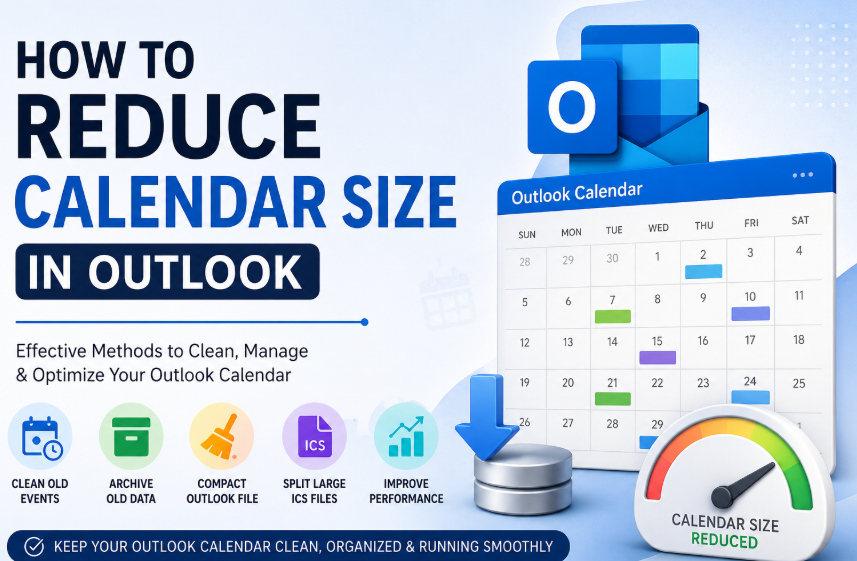 HOW TO
REDUCE
CALENDAR SIZE
IN OUTLOOK

Effective Methods to Clean, Manage & Optimize Your Outlook Calendar

CLEAN OLD EVENTS

ARCHIVE OLD DATA

COMPACT OUTLOOK FILE

ICS

SPLIT LARGE ICS FILES

IMPROVE PERFORMANCE

KEEP YOUR OUTLOOK CALENDAR CLEAN, ORGANIZED & RUNNING SMOOTHLY

O

Outlook Calendar

| SUN | MON | TUE | WED | THU | FRI | SAT |
|---|---|---|---|---|---|---|
| 28 | 29 | 30 | 1 | 2 | 3 | 4 |
| 5 | 6 | 7 | 8 | 9 | 10 | 11 |
| 12 | 13 | 14 | 15 | 16 | 17 | 18 |
| 19 | 20 | 21 | 22 | 23 | 24 | 25 |
| 26 | 27 | 28 | 29 | | | |

CALENDAR SIZE
REDUCED